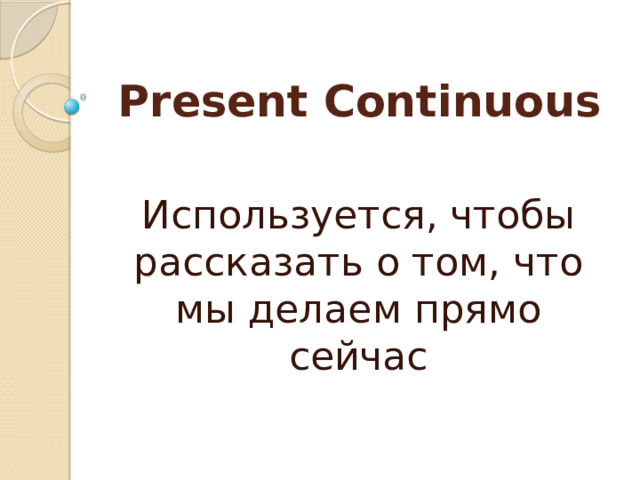 Present Continuous

Используется, чтобы рассказать о том, что мы делаем прямо сейчас